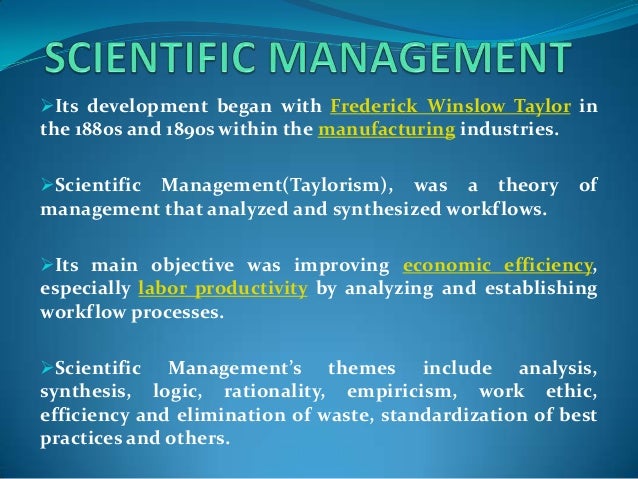 SCIENTIFIC MANAGEMENT

➢Its development began with Frederick Winslow Taylor in the 1880s and 1890s within the manufacturing industries.

➢Scientific Management(Taylorism), was a theory of management that analyzed and synthesized workflows.

➢Its main objective was improving economic efficiency, especially labor productivity by analyzing and establishing workflow processes.

➢Scientific Management's themes include analysis, synthesis, logic, rationality, empiricism, work ethic, efficiency and elimination of waste, standardization of best practices and others.